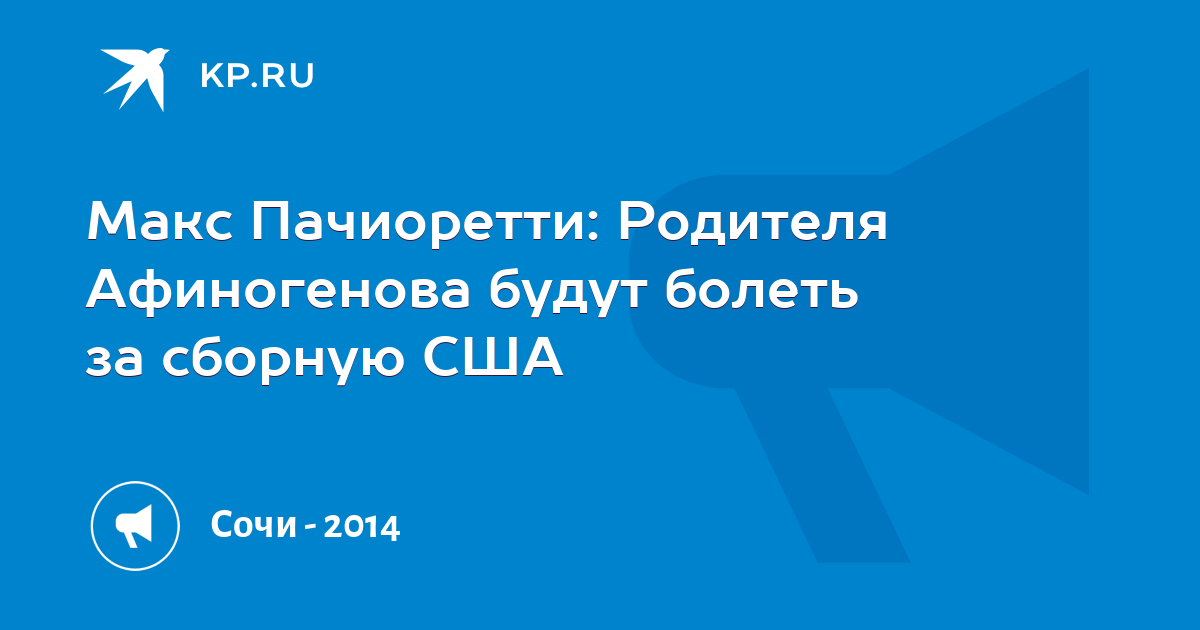 KP.RU

Макс Пачиоретти: Родителя Афиногенова будут болеть за сборную США

Сочи - 2014